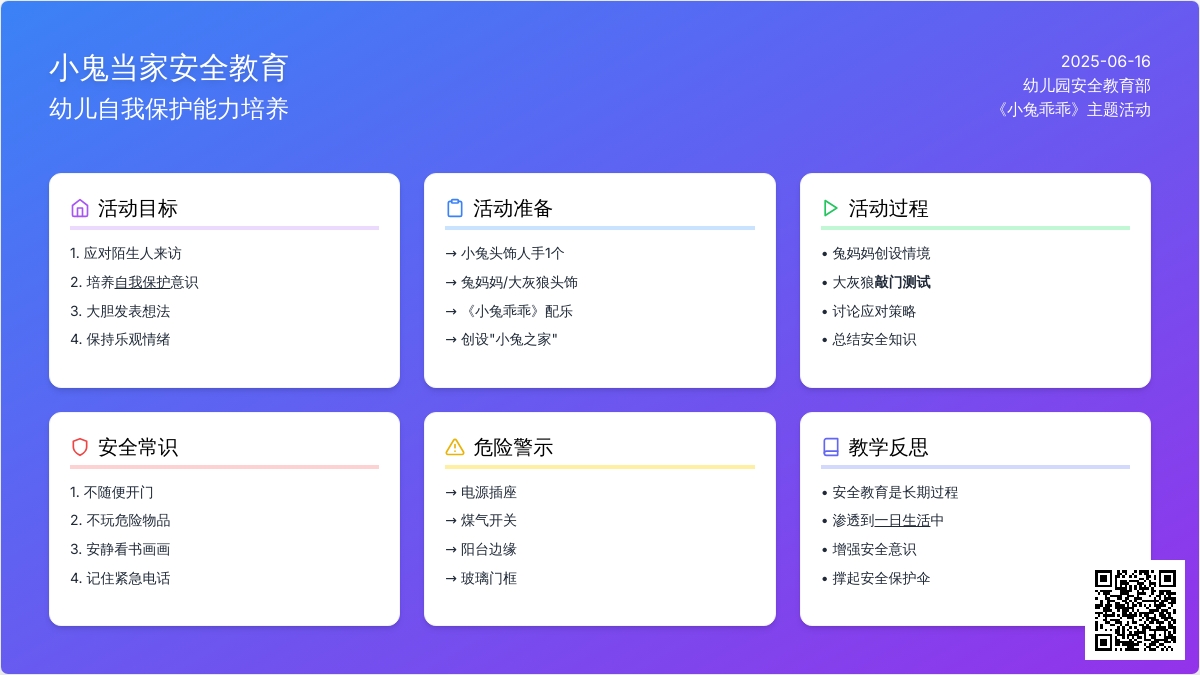 小鬼当家安全教育
幼儿自我保护能力培养

2025-06-16
幼儿园安全教育部
《小兔乖乖》主题活动

活动目标
1. 应对陌生人来访
2. 培养自我保护意识
3. 大胆发表想法
4. 保持乐观情绪

活动准备
→ 小兔头饰人手1个
→ 兔妈妈/大灰狼头饰
→ 《小兔乖乖》配乐
→ 创设"小兔之家"

活动过程
• 兔妈妈创设情境
• 大灰狼敲门测试
• 讨论应对策略
• 总结安全知识

安全常识
1. 不随便开门
2. 不玩危险物品
3. 安静看书画画
4. 记住紧急电话

危险警示
→ 电源插座
→ 煤气开关
→ 阳台边缘
→ 玻璃门框

教学反思
• 安全教育是长期过程
• 渗透到一日生活中
• 增强安全意识
• 撑起安全保护伞